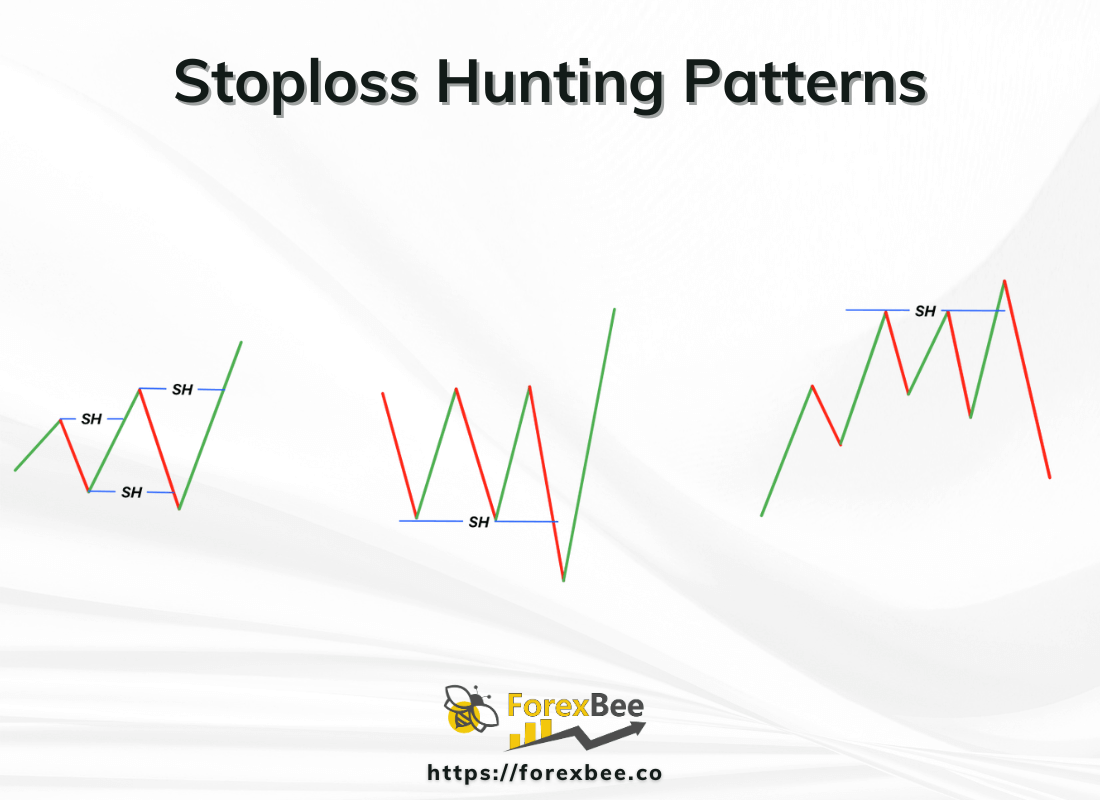 Stoploss Hunting Patterns

SH
SH
SH

SH

SH

ForexBee

https://forexbee.co